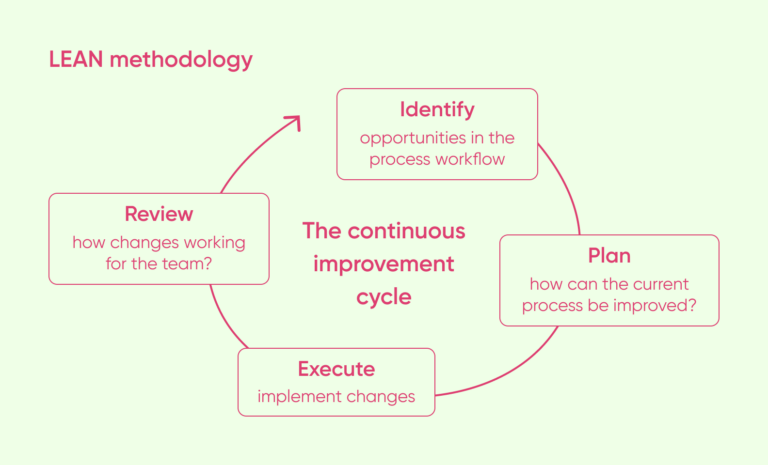 LEAN methodology

Identify
opportunities in the process workflow

Plan
how can the current process be improved?

Execute
implement changes

Review
how changes working for the team?

The continuous improvement cycle